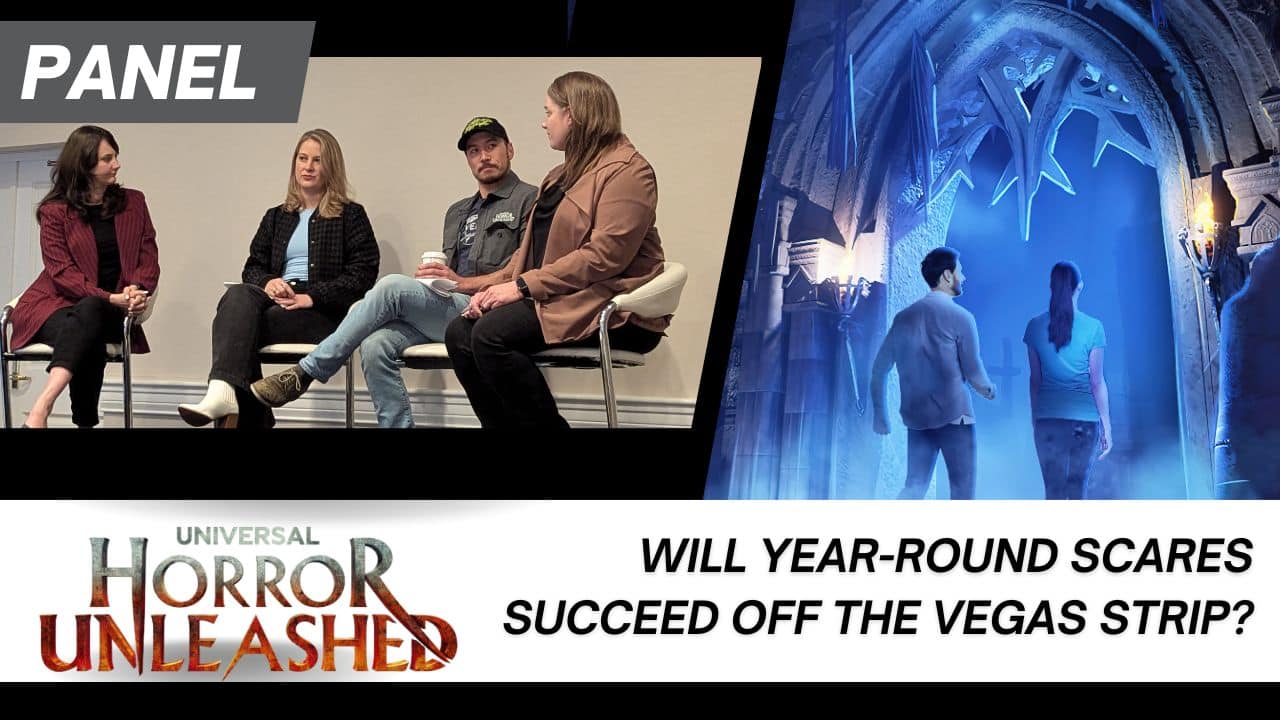 PANEL

UNIVERSAL
HORROR
UNLEASHED

WILL YEAR-ROUND SCARES SUCCEED OFF THE VEGAS STRIP?